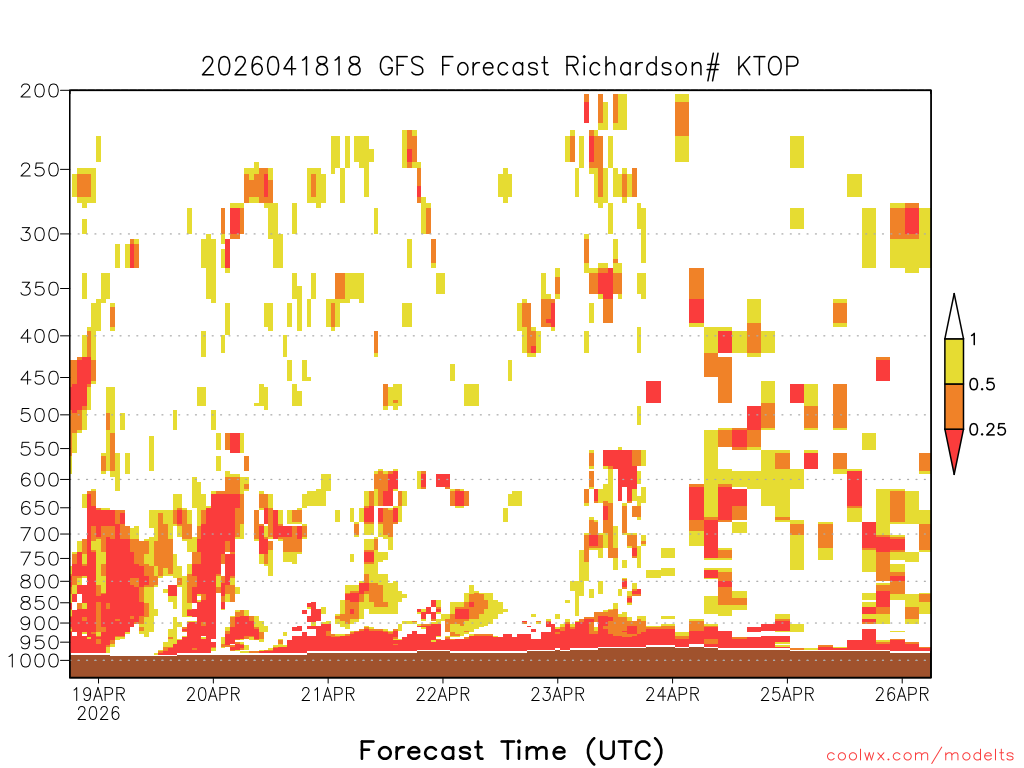 2026041818 GFS Forecast Richardson# KTOP

200
250
300
350
400
450
500
550
600
650
700
750
800
850
900
950
1000

1
0.5
0.25

19APR 2026
20APR
21APR
22APR
23APR
24APR
25APR
26APR

Forecast Time (UTC)

coolwx.com/modelts